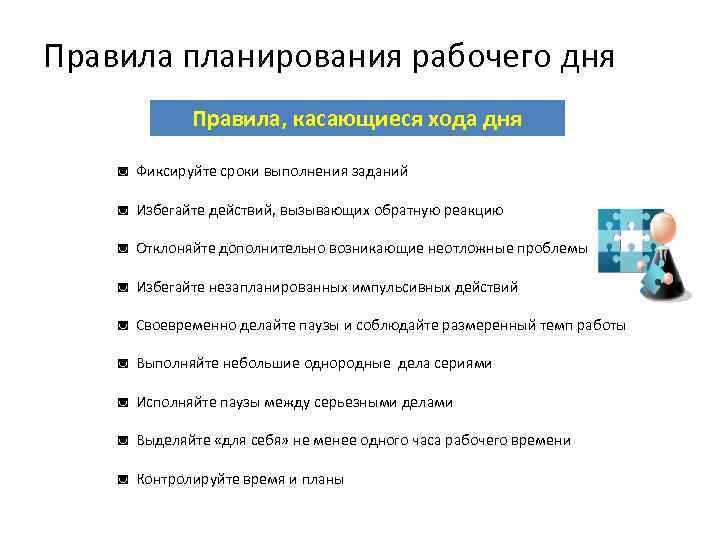 Правила планирования рабочего дня

Правила, касающиеся хода дня

Фиксируйте сроки выполнения заданий

Избегайте действий, вызывающих обратную реакцию

Отклоняйте дополнительно возникающие неотложные проблемы

Избегайте незапланированных импульсивных действий

Своевременно делайте паузы и соблюдайте размеренный темп работы

Выполняйте небольшие однородные дела сериями

Исполняйте паузы между серьезными делами

Выделяйте «для себя» не менее одного часа рабочего времени

Контролируйте время и планы